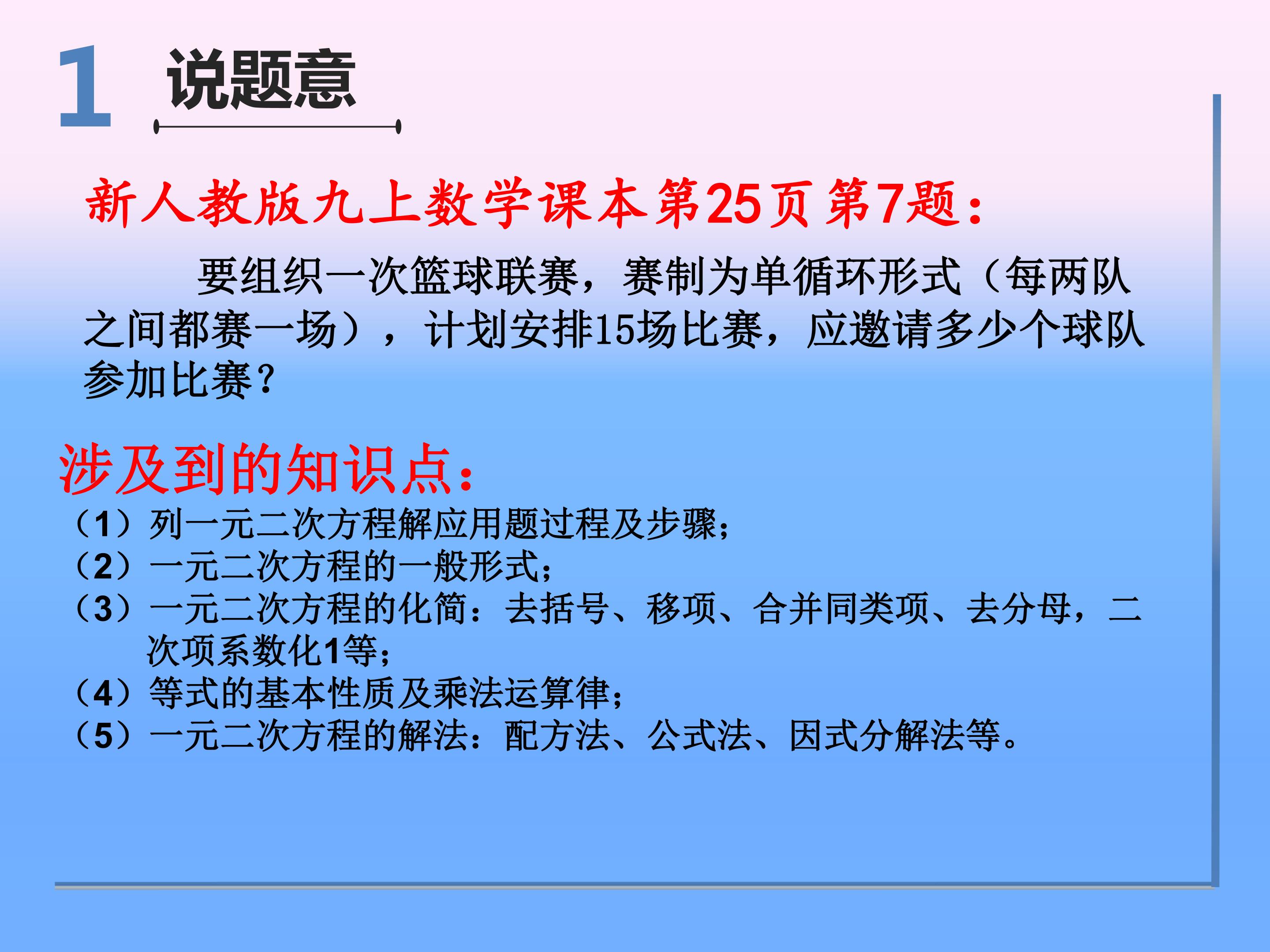 1 说题意

新人教版九上数学课本第25页第7题：

要组织一次篮球联赛，赛制为单循环形式（每两队之间都赛一场），计划安排15场比赛，应邀请多少个球队参加比赛？

涉及到的知识点：

（1）列一元二次方程解应用题过程及步骤；
（2）一元二次方程的一般形式；
（3）一元二次方程的化简：去括号、移项、合并同类项、去分母，二次项系数化1等；
（4）等式的基本性质及乘法运算律；
（5）一元二次方程的解法：配方法、公式法、因式分解法等。